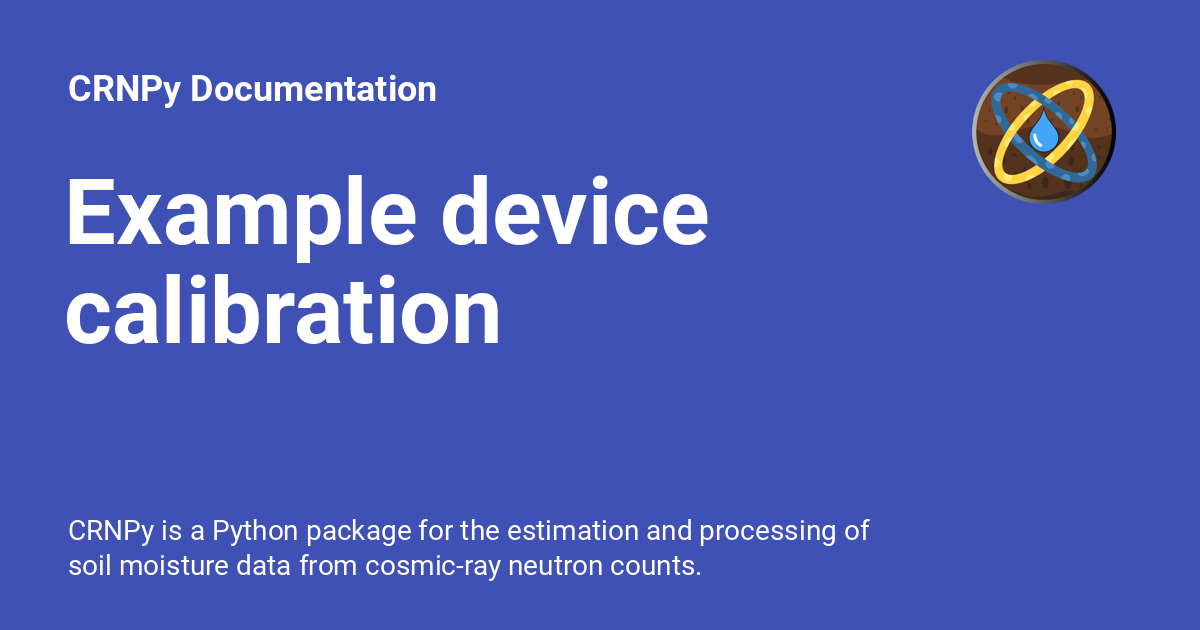 CRNPy Documentation

Example device calibration

CRNPy is a Python package for the estimation and processing of soil moisture data from cosmic-ray neutron counts.